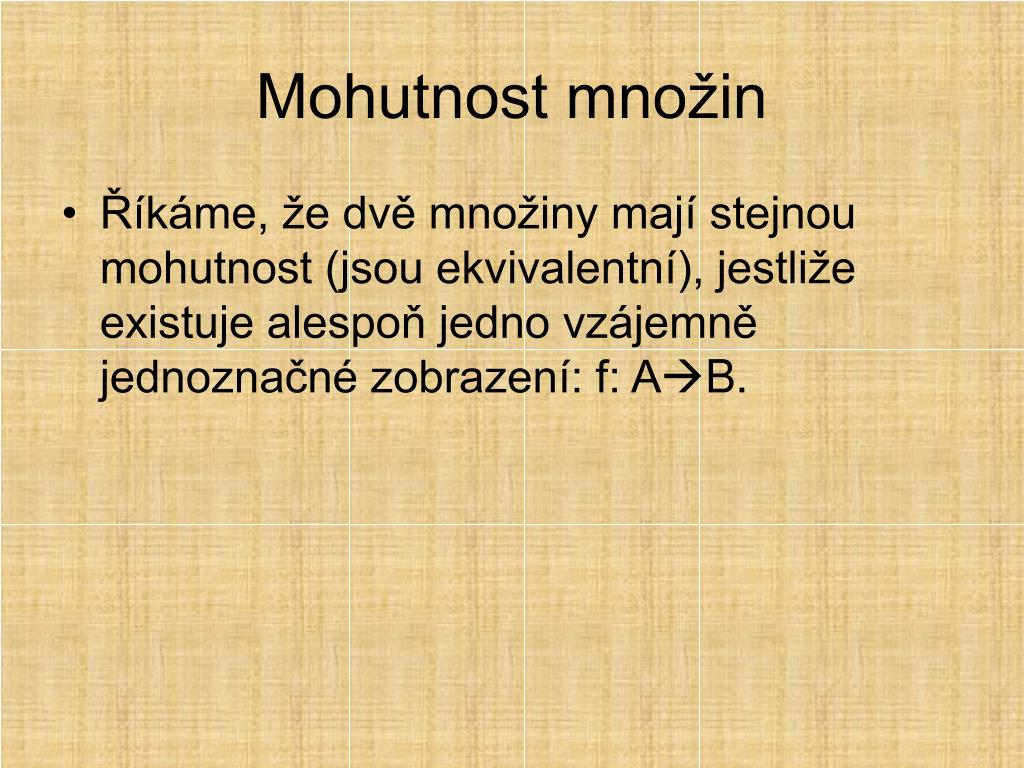 Mohutnost množin

• Říkáme, že dvě množiny mají stejnou mohutnost (jsou ekvivalentní), jestliže existuje alespoň jedno vzájemně jednoznačné zobrazení: f: A→B.